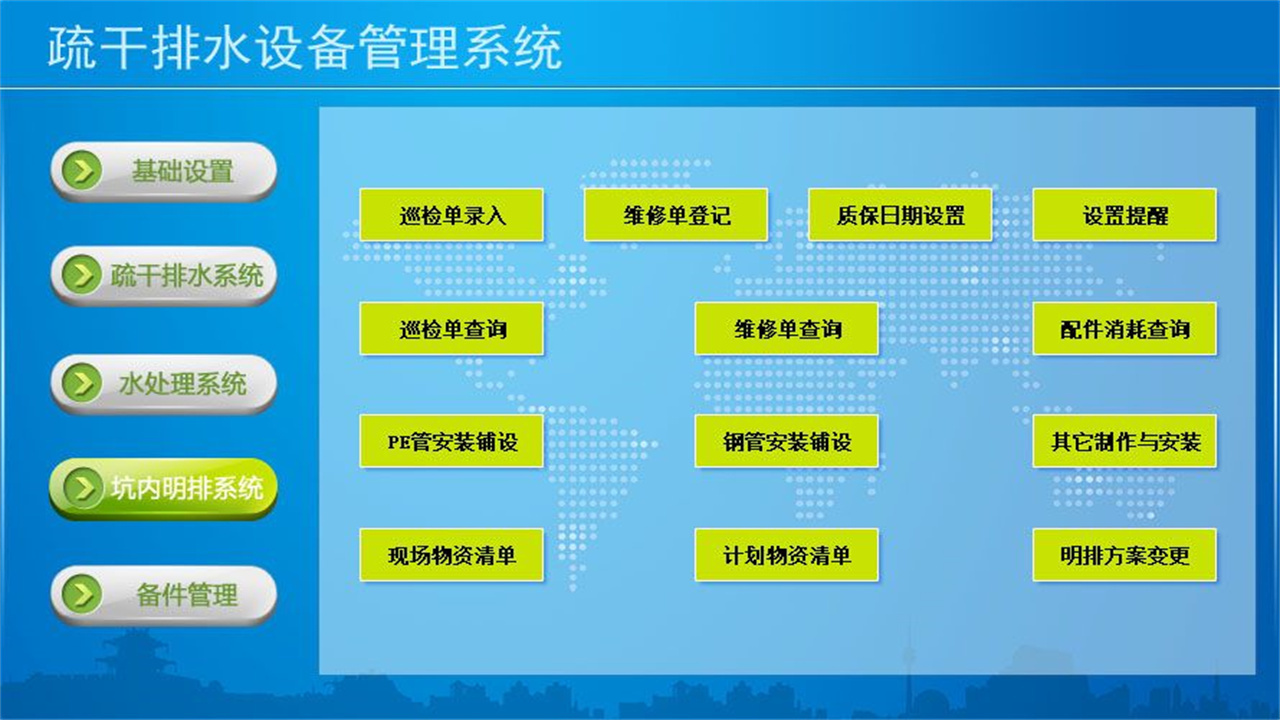 疏干排水设备管理系统

基础设置

疏干排水系统

水处理系统

坑内明排系统

备件管理

巡检单录入

维修单登记

质保日期设置

设置提醒

巡检单查询

维修单查询

配件消耗查询

PE管安装铺设

钢管安装铺设

其它制作与安装

现场物资清单

计划物资清单

明排方案变更